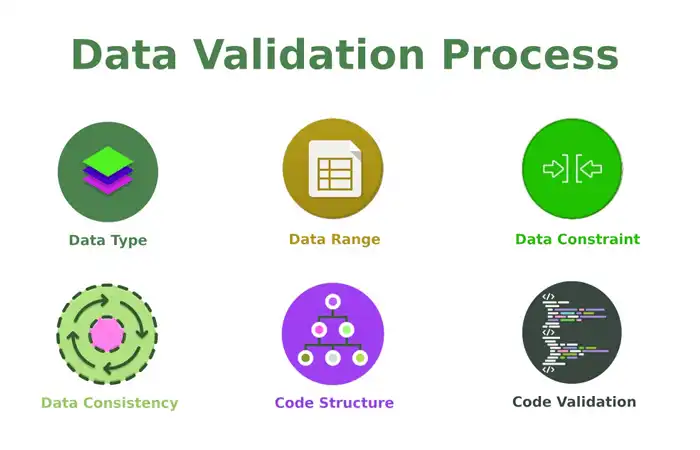 Data Validation Process

Data Type

Data Range

Data Constraint

Data Consistency

Code Structure

Code Validation